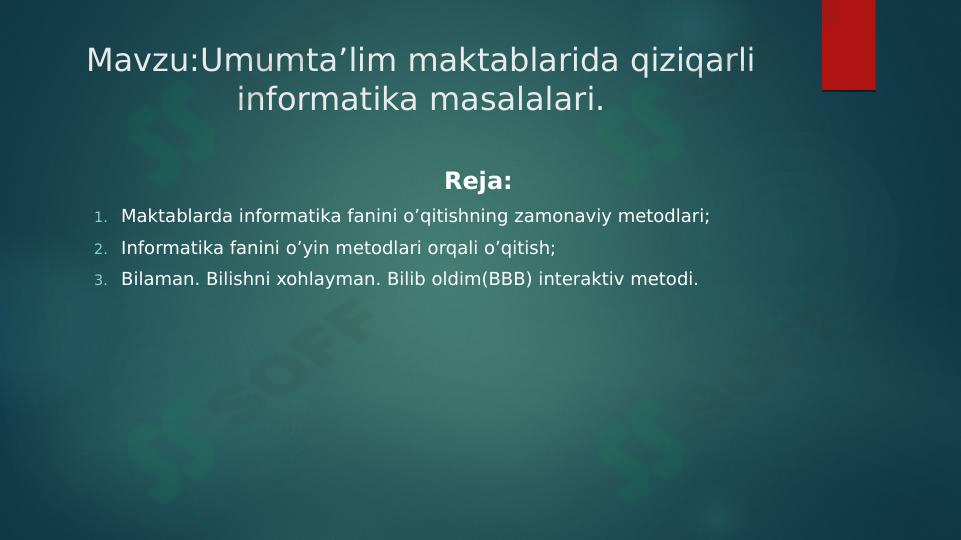 Mavzu:Umumta’lim maktablarida qiziqarli informatika masalalari.

Reja:

1. Maktablarda informatika fanini o’qitishning zamonaviy metodlari;
2. Informatika fanini o’yin metodlari orqali o’qitish;
3. Bilaman. Bilishni xohlayman. Bilib oldim(BBB) interaktiv metodi.

SOFF

SOFF